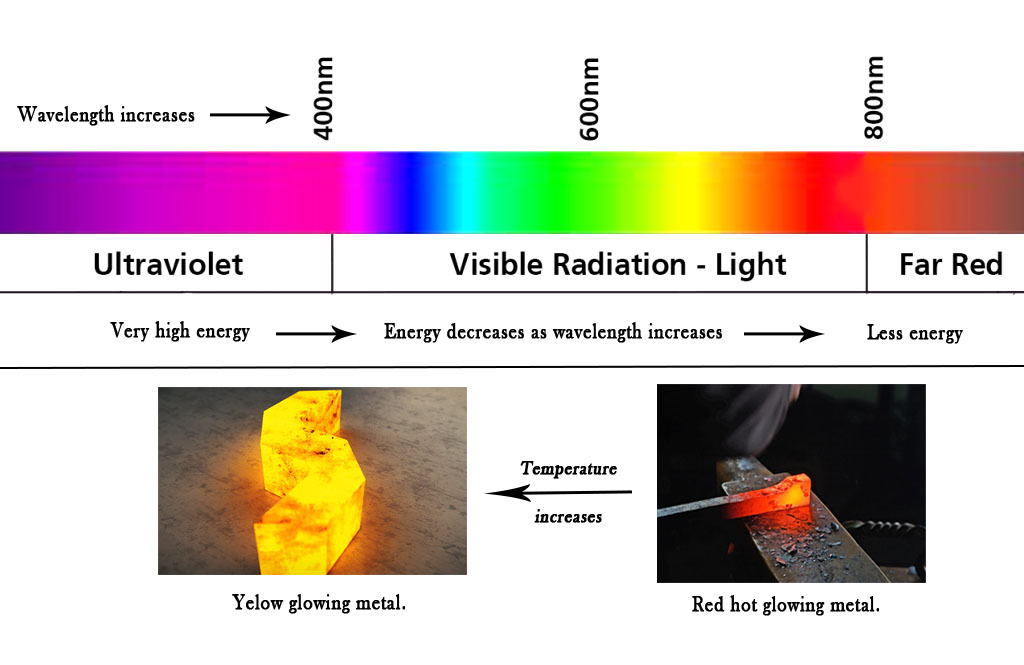 Wavelength increases

400nm

600nm

800nm

Ultraviolet

Visible Radiation - Light

Far Red

Very high energy

Energy decreases as wavelength increases

Less energy

Temperature increases

Yelow glowing metal.

Red hot glowing metal.